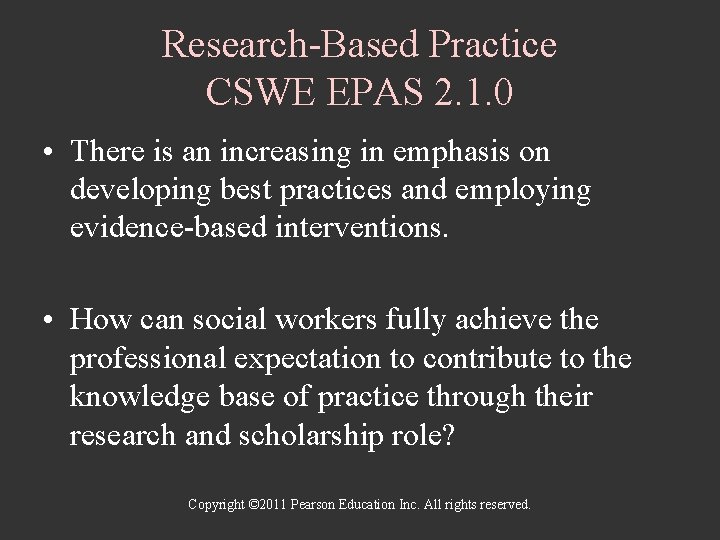 Research-Based Practice
CSWE EPAS 2.1.0

• There is an increasing in emphasis on developing best practices and employing evidence-based interventions.

• How can social workers fully achieve the professional expectation to contribute to the knowledge base of practice through their research and scholarship role?

Copyright ©2011 Pearson Education Inc. All rights reserved.